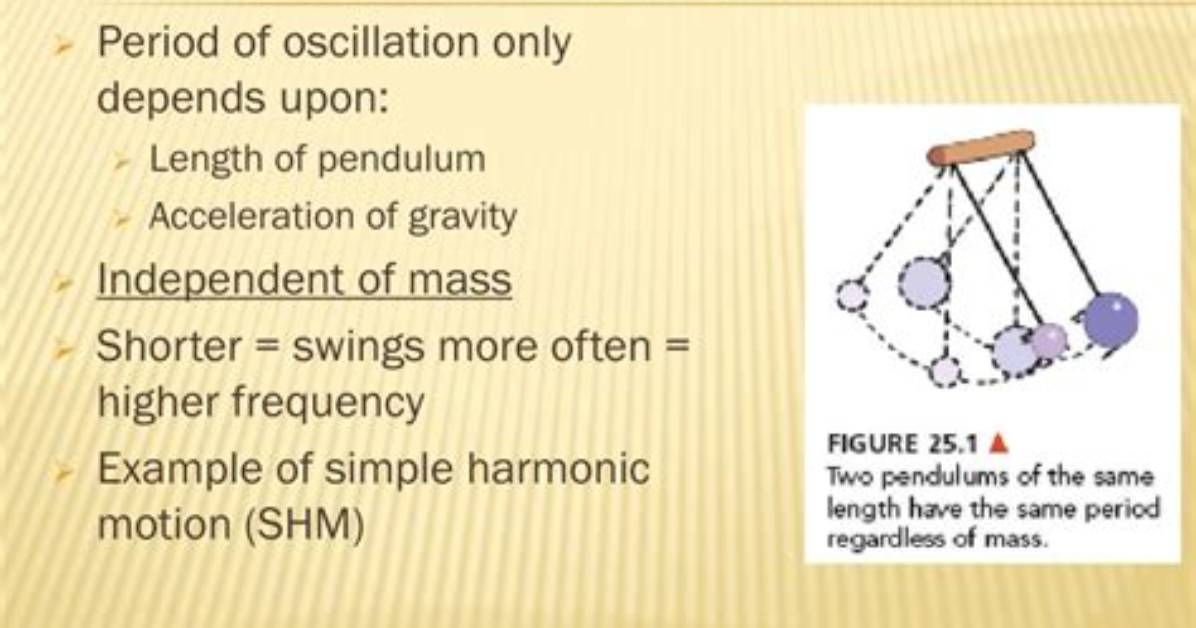 ➢ Period of oscillation only depends upon:

➢ Length of pendulum

➢ Acceleration of gravity

➢ Independent of mass

➢ Shorter = swings more often = higher frequency

➢ Example of simple harmonic motion (SHM)

FIGURE 25.1 ▲
Two pendulums of the same length have the same period regardless of mass.